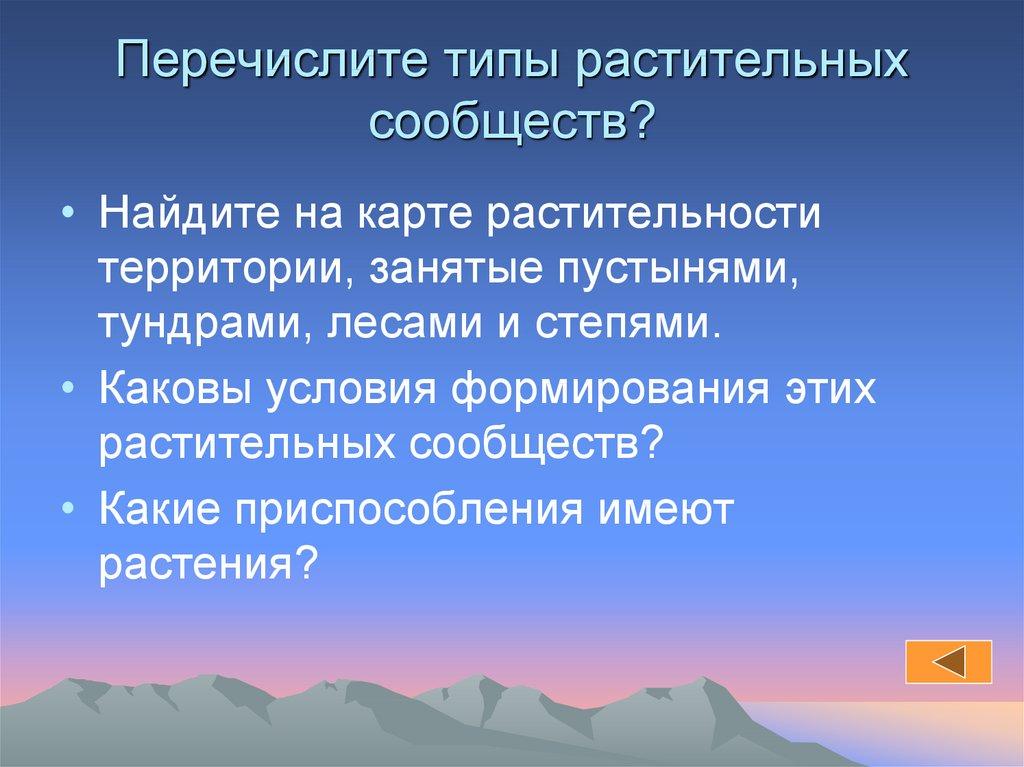 Перечислите типы растительных сообществ?

• Найдите на карте растительности территории, занятые пустынями, тундрами, лесами и степями.
• Каковы условия формирования этих растительных сообществ?
• Какие приспособления имеют растения?